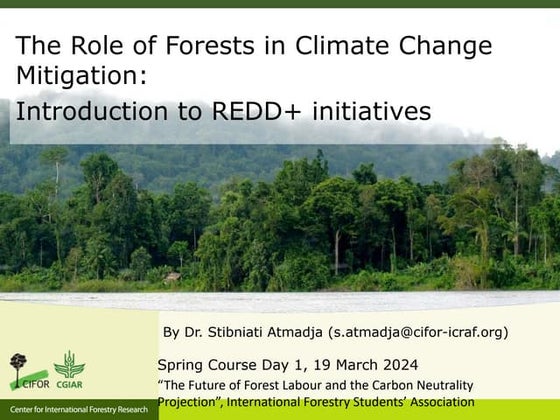 The Role of Forests in Climate Change Mitigation:

Introduction to REDD+ initiatives

By Dr. Stibniati Atmadja (s.atmadja@cifor-icraf.org)

Spring Course Day 1, 19 March 2024

“The Future of Forest Labour and the Carbon Neutrality Projection”, International Forestry Students’ Association

CIFOR CGIAR

Center for International Forestry Research